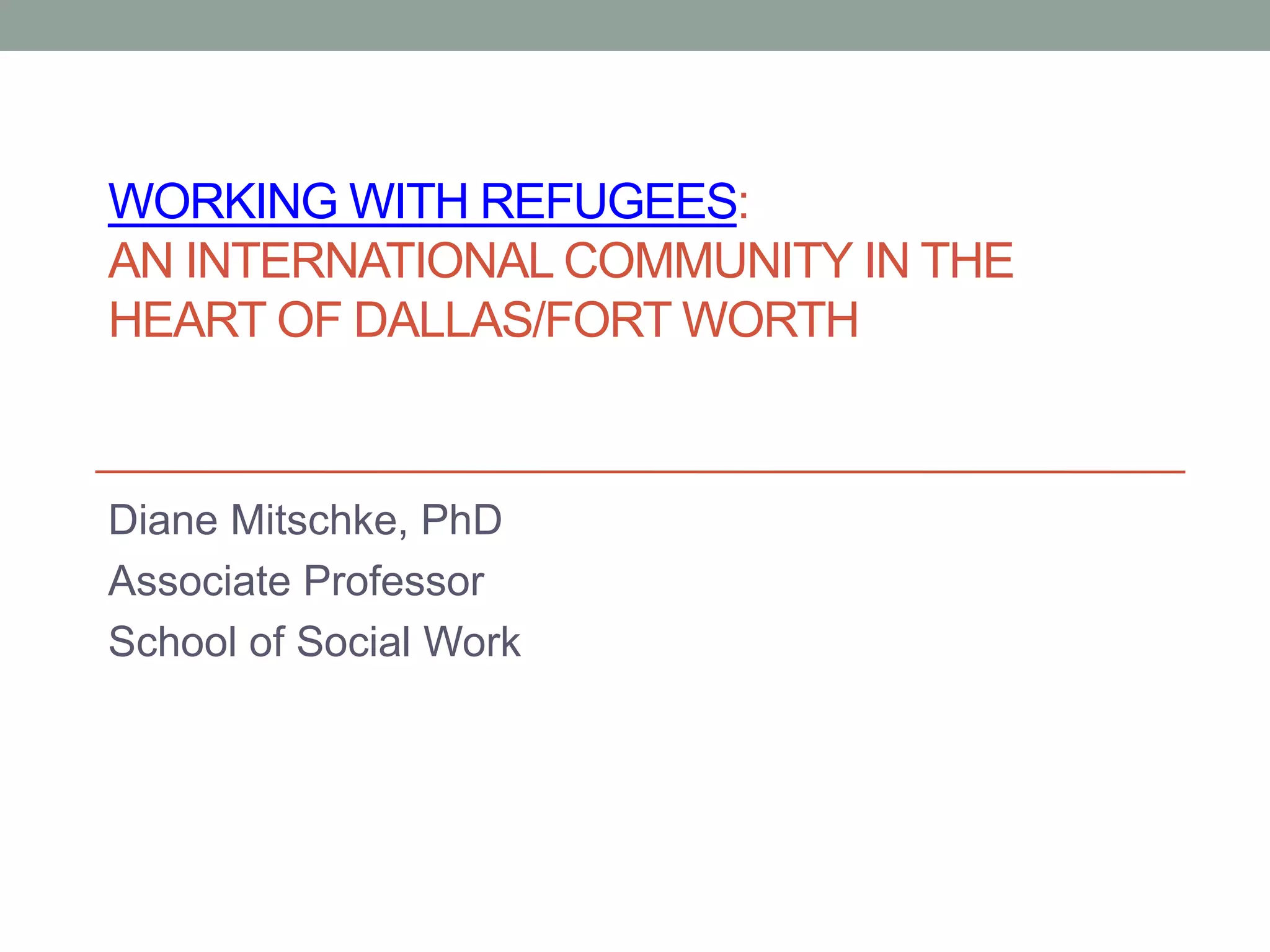 WORKING WITH REFUGEES:
AN INTERNATIONAL COMMUNITY IN THE HEART OF DALLAS/FORT WORTH

Diane Mitschke, PhD
Associate Professor
School of Social Work